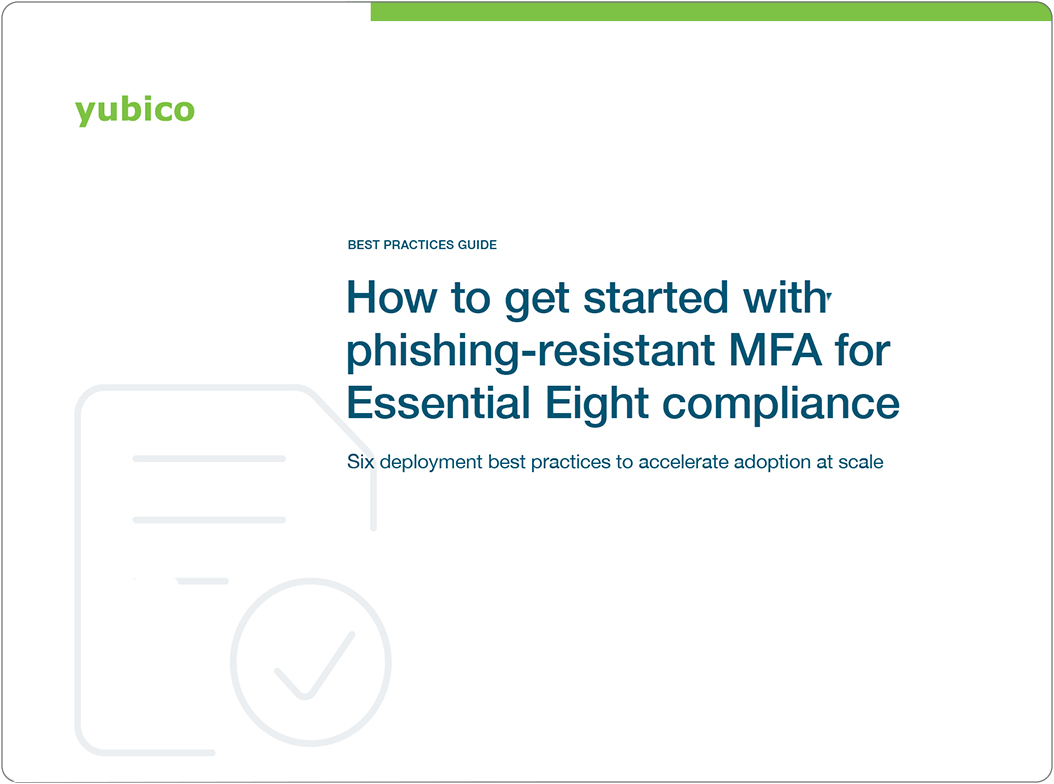 yubico

BEST PRACTICES GUIDE

How to get started with phishing-resistant MFA for Essential Eight compliance

Six deployment best practices to accelerate adoption at scale